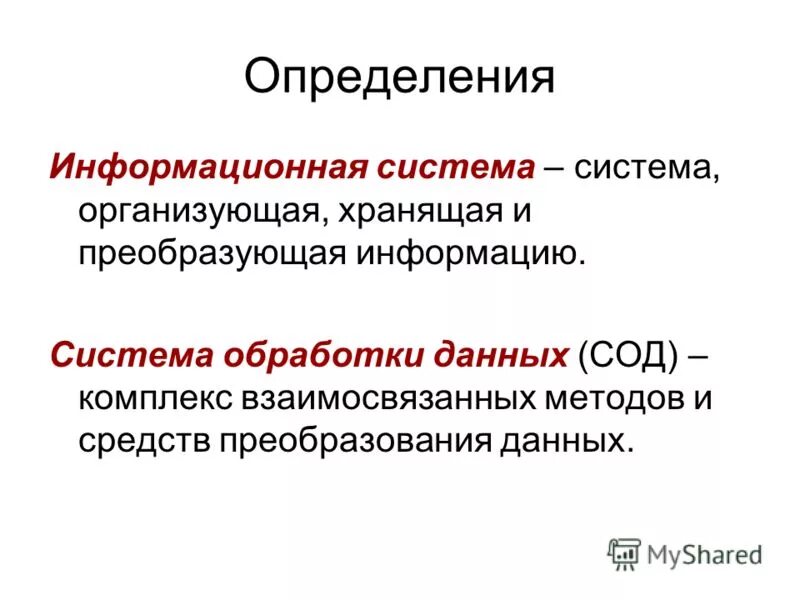 Определения

Информационная система – система, организующая, хранящая и преобразующая информацию.

Система обработки данных (СОД) – комплекс взаимосвязанных методов и средств преобразования данных.

MyShared